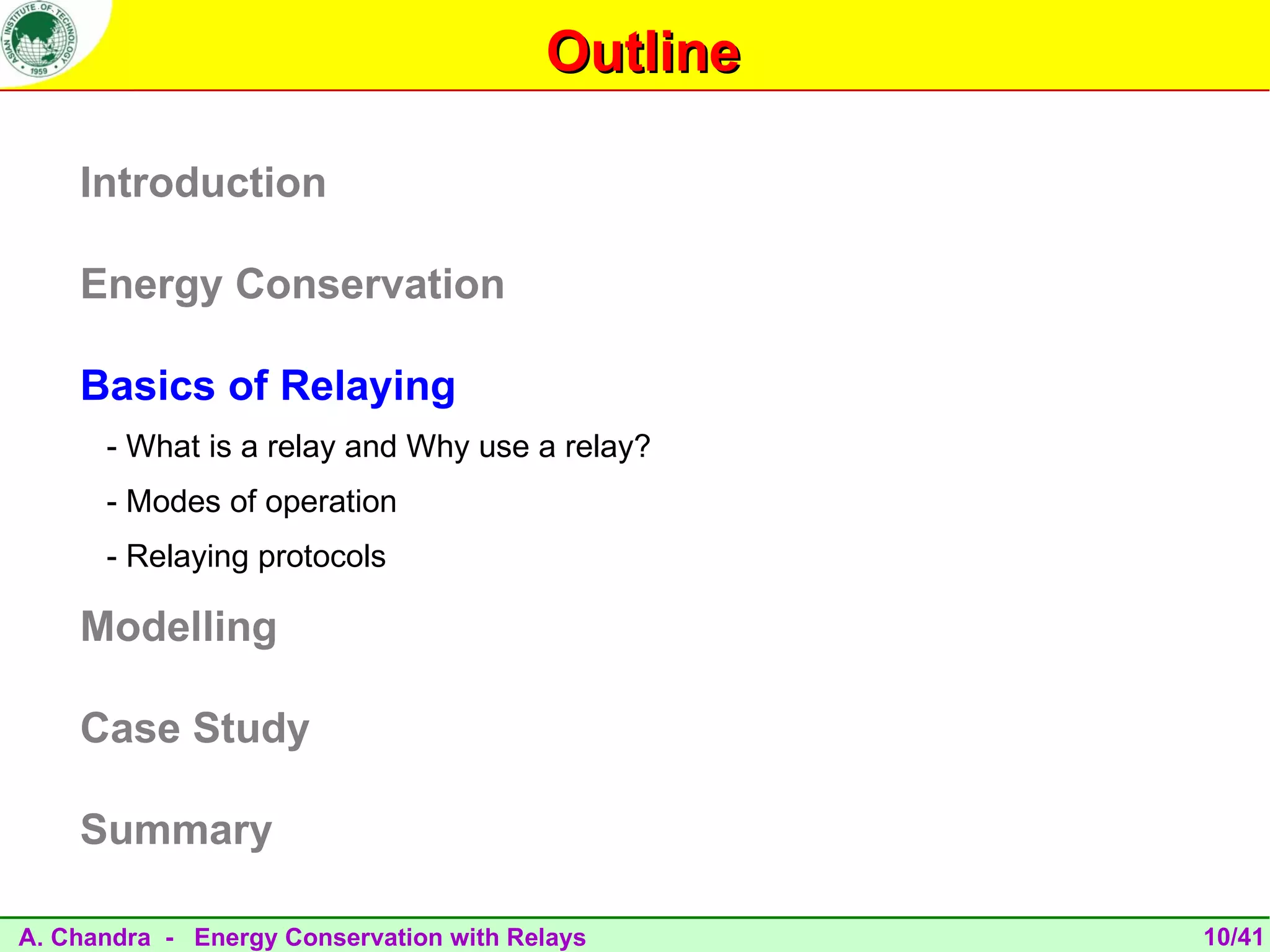 ASIAN INSTITUTE OF TECHNOLOGY 1959

Outline

Introduction

Energy Conservation

Basics of Relaying

- What is a relay and Why use a relay?

- Modes of operation

- Relaying protocols

Modelling

Case Study

Summary

A. Chandra - Energy Conservation with Relays 10/41